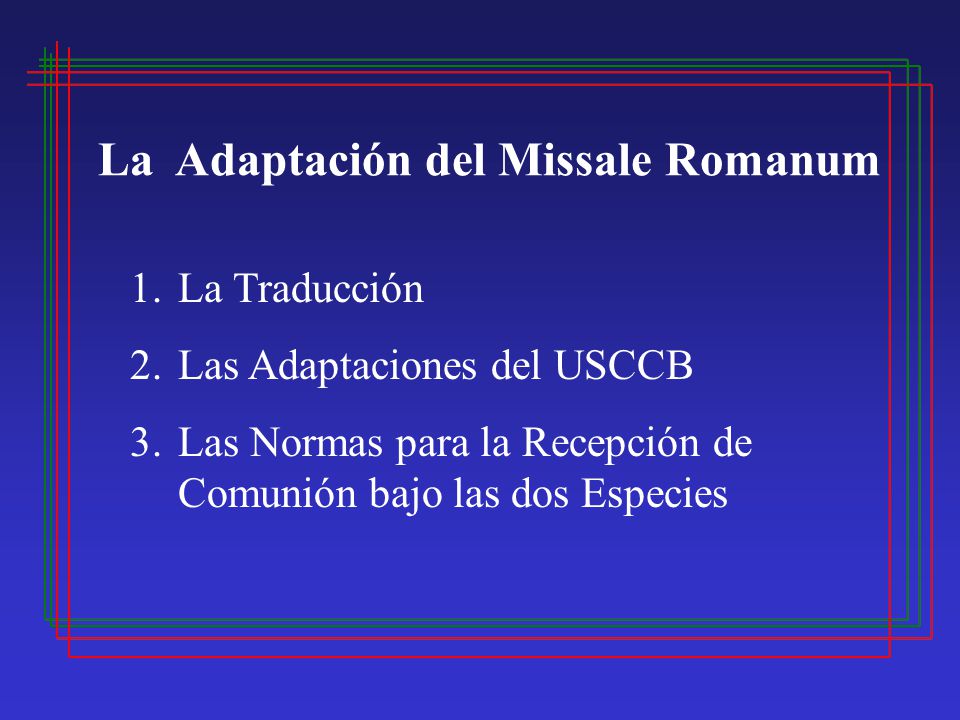 La Adaptación del Missale Romanum

1. La Traducción
2. Las Adaptaciones del USCCB
3. Las Normas para la Recepción de Comunión bajo las dos Especies